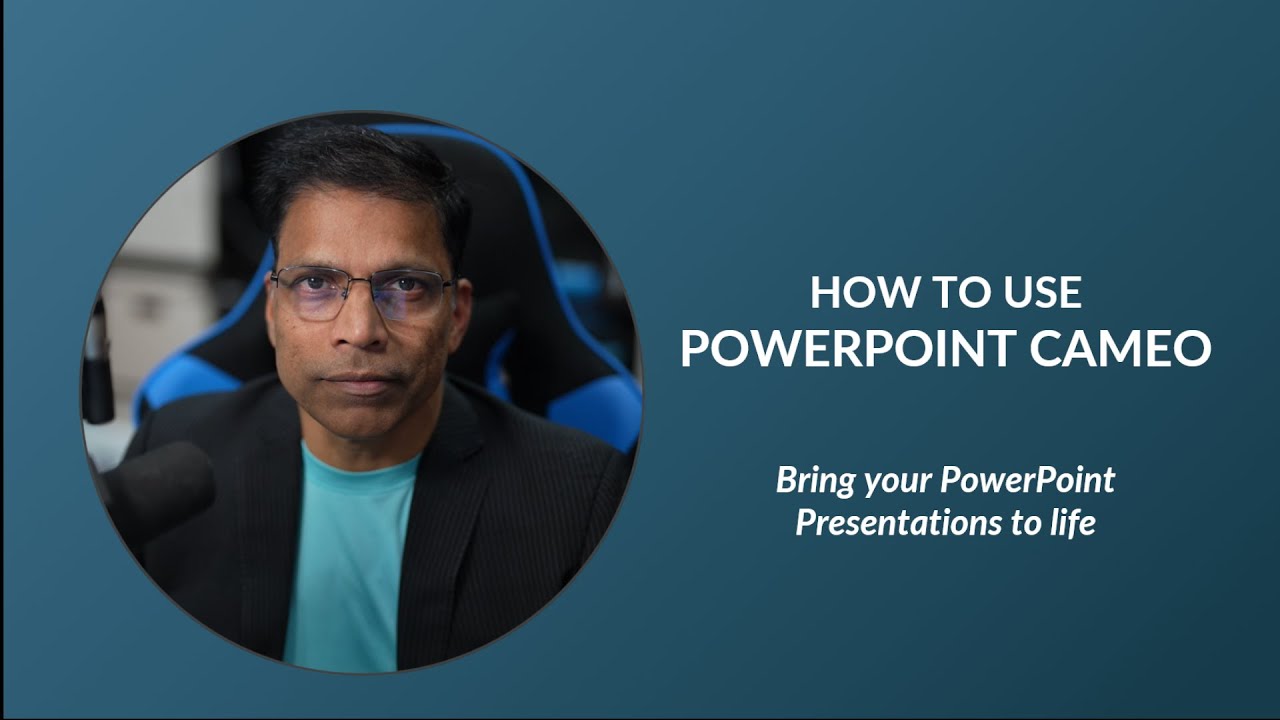 HOW TO USE
POWERPOINT CAMEO

Bring your PowerPoint Presentations to life